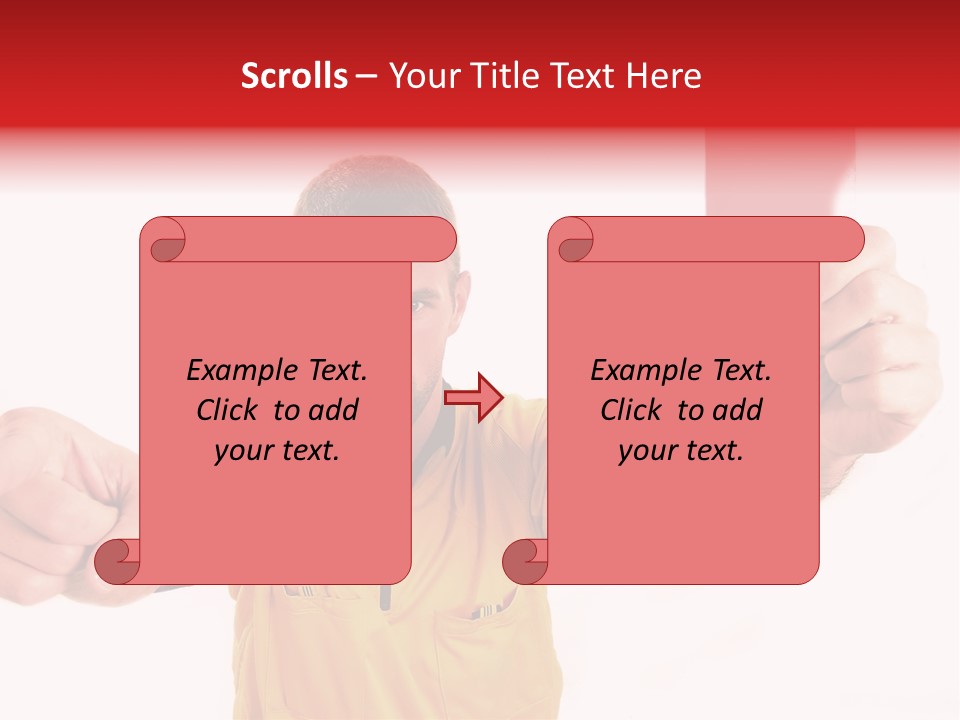 Scrolls – Your Title Text Here

Example Text. Click to add your text.

Example Text. Click to add your text.